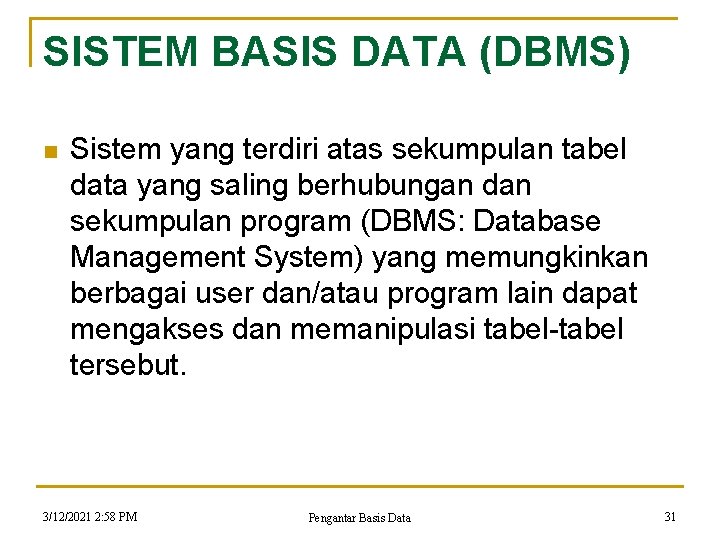 SISTEM BASIS DATA (DBMS)

Sistem yang terdiri atas sekumpulan tabel data yang saling berhubungan dan sekumpulan program (DBMS: Database Management System) yang memungkinkan berbagai user dan/atau program lain dapat mengakses dan memanipulasi tabel-tabel tersebut.

3/12/2021 2:58 PM

Pengantar Basis Data

31